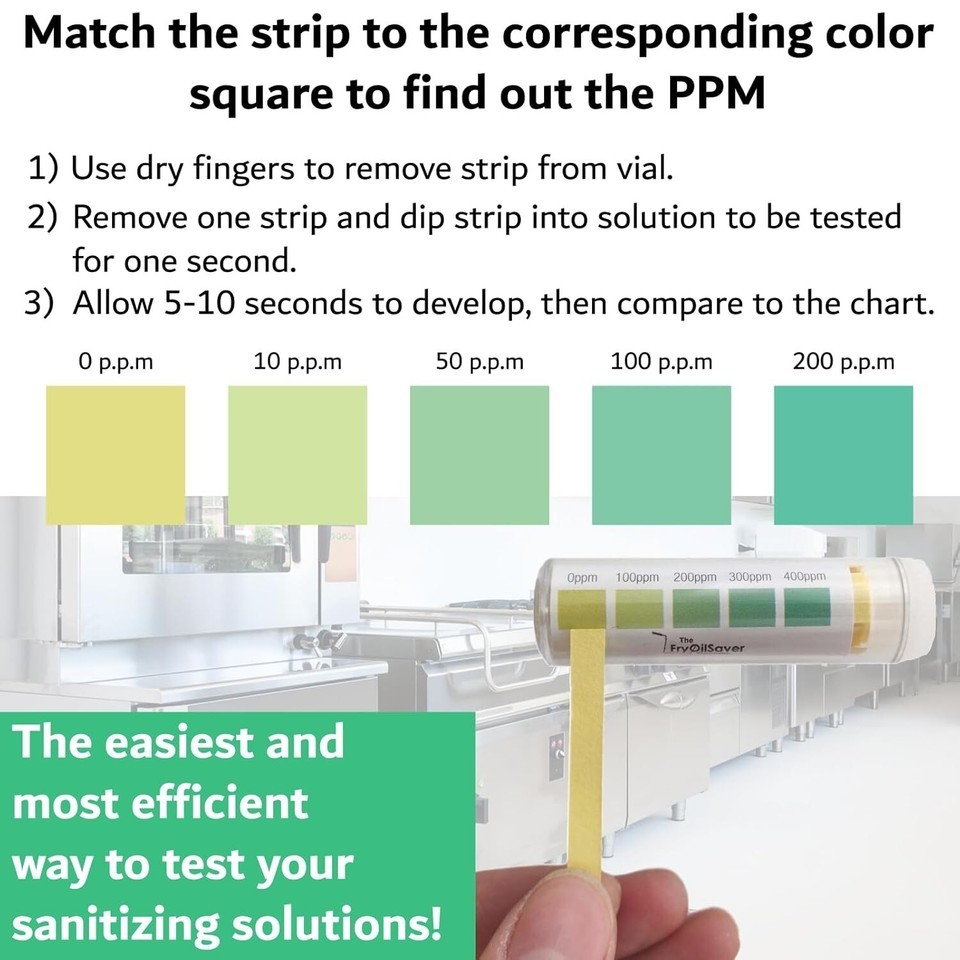 Match the strip to the corresponding color square to find out the PPM

1) Use dry fingers to remove strip from vial.
2) Remove one strip and dip strip into solution to be tested for one second.
3) Allow 5-10 seconds to develop, then compare to the chart.

0 p.p.m 10 p.p.m 50 p.p.m 100 p.p.m 200 p.p.m

0ppm 100ppm 200ppm 300ppm 400ppm

The FryOilSaver

The easiest and most efficient way to test your sanitizing solutions!